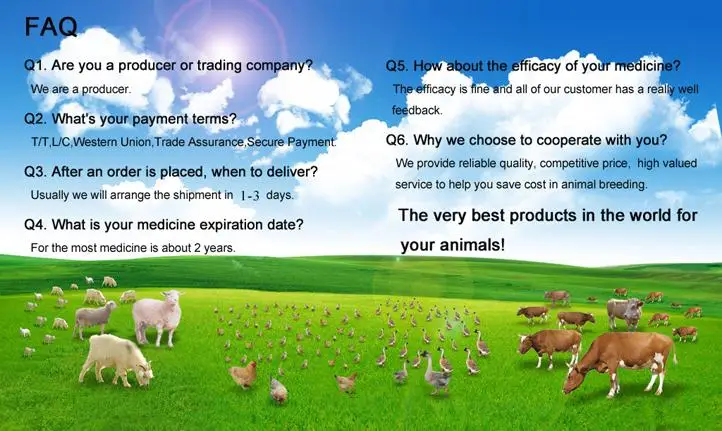 FAQ

Q1. Are you a producer or trading company?
We are a producer.

Q2. What's your payment terms?
T/T,L/C,Western Union,Trade Assurance,Secure Payment.

Q3. After an order is placed, when to deliver?
Usually we will arrange the shipment in 1-3 days.

Q4. What is your medicine expiration date?
For the most medicine is about 2 years.

Q5. How about the efficacy of your medicine?
The efficacy is fine and all of our customer has a really well feedback.

Q6. Why we choose to cooperate with you?
We provide reliable quality, competitive price, high valued service to help you save cost in animal breeding.

The very best products in the world for your animals!